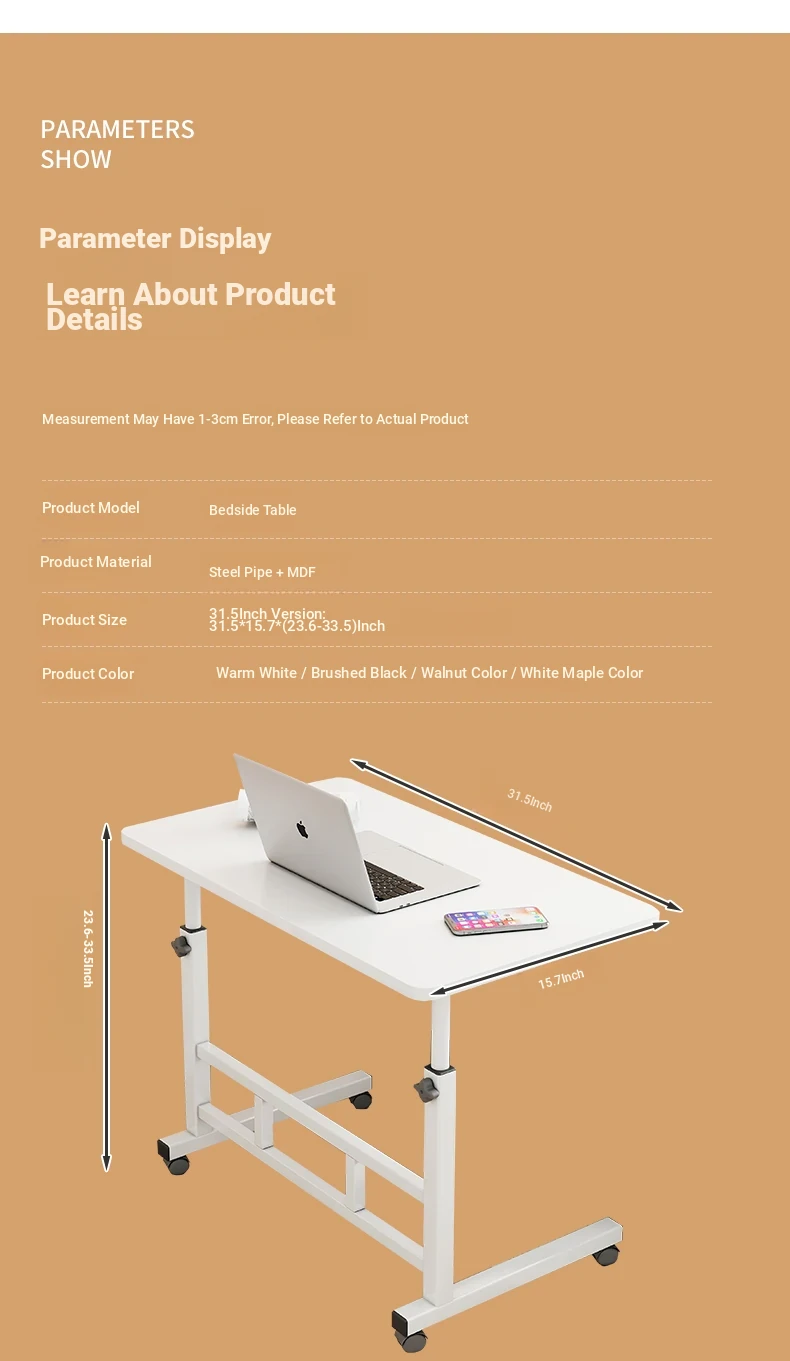 PARAMETERS SHOW

Parameter Display

Learn About Product Details

Measurement May Have 1-3cm Error, Please Refer to Actual Product

| Product Model | Bedside Table |
|---|---|
| Product Material | Steel Pipe + MDF |
| Product Size | 31.5Inch Version: 31.5*15.7*(23.6-33.5)Inch |
| Product Color | Warm White / Brushed Black / Walnut Color / White Maple Color |

31.5Inch

15.7Inch

23.6-33.5Inch